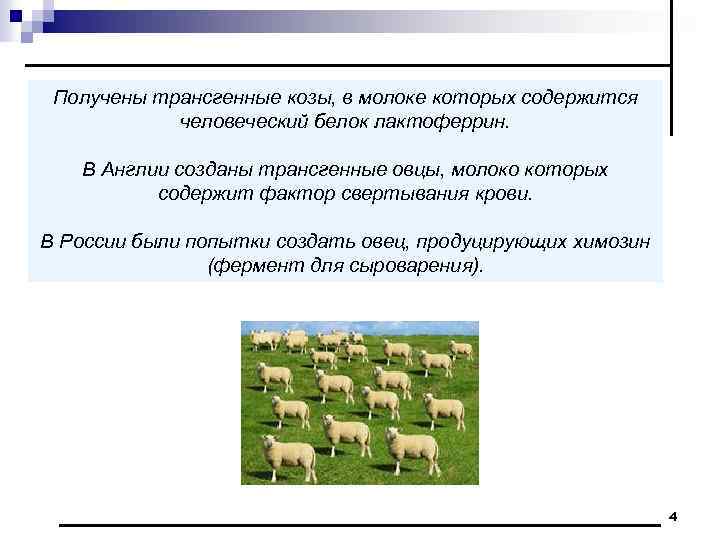 Получены трансгенные козы, в молоке которых содержится человеческий белок лактоферрин.

В Англии созданы трансгенные овцы, молоко которых содержит фактор свертывания крови.

В России были попытки создать овец, продуцирующих химозин (фермент для сыроварения).

4